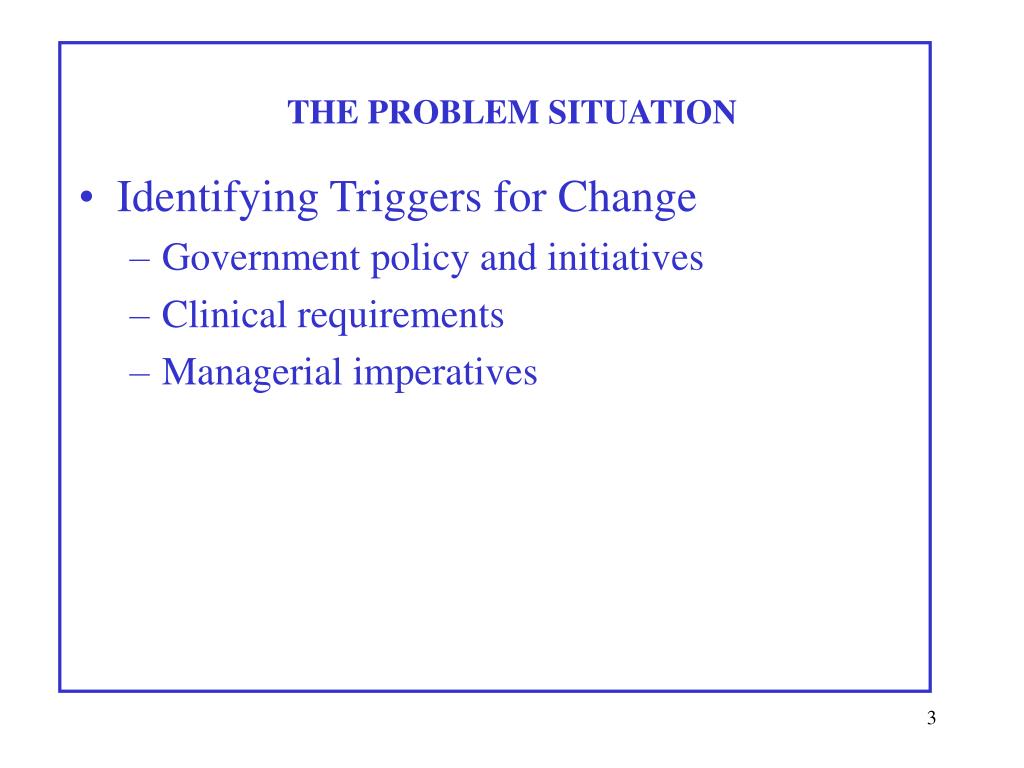 THE PROBLEM SITUATION

• Identifying Triggers for Change
– Government policy and initiatives
– Clinical requirements
– Managerial imperatives

3